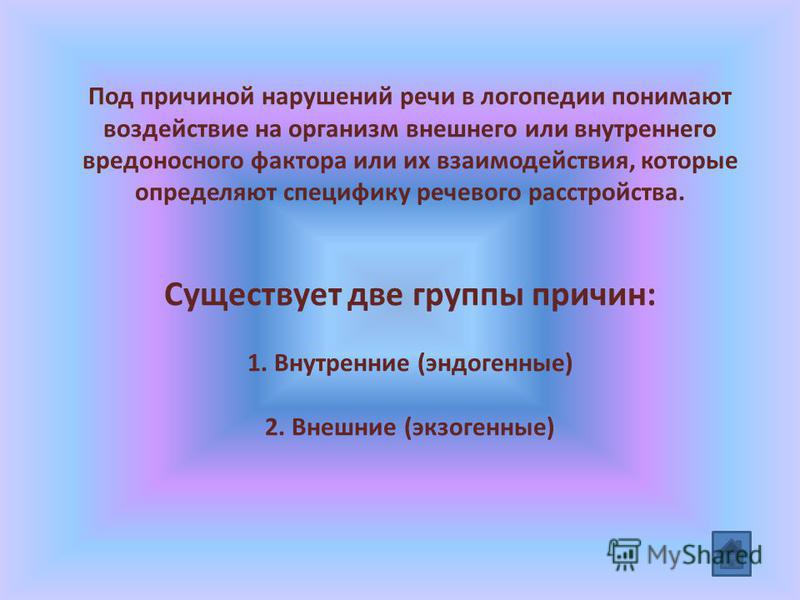 Под причиной нарушений речи в логопедии понимают воздействие на организм внешнего или внутреннего вредоносного фактора или их взаимодействия, которые определяют специфику речевого расстройства.

Существует две группы причин:

1. Внутренние (эндогенные)

2. Внешние (экзогенные)

MyShared